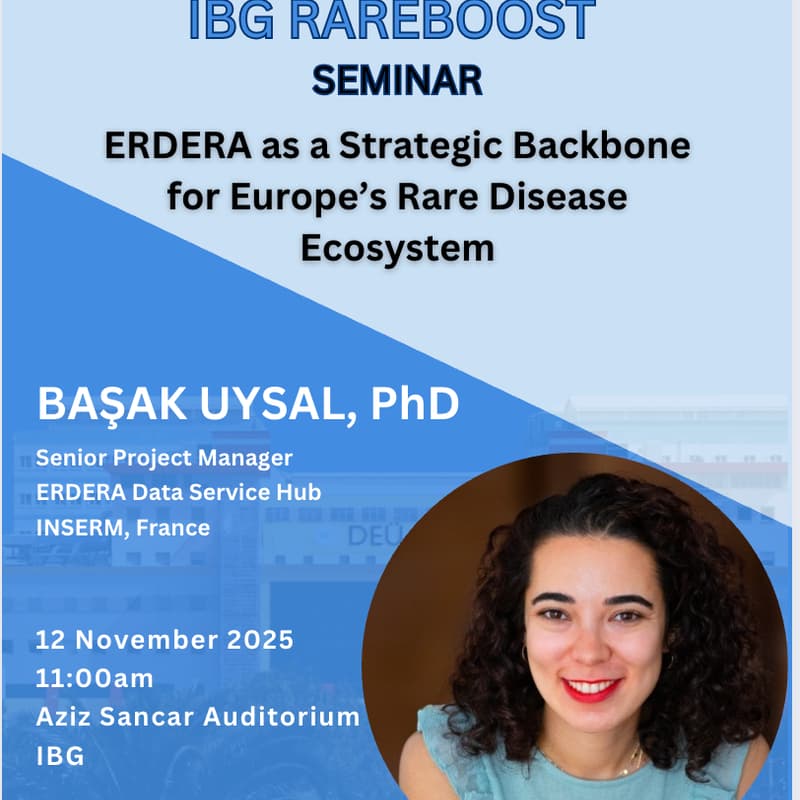 IBG RAREBOOST
SEMINAR
ERDERA as a Strategic Backbone for Europe's Rare Disease Ecosystem

BAŞAK UYSAL, PhD
Senior Project Manager
ERDERA Data Service Hub
INSERM, France

DEÜ

12 November 2025
11:00am
Aziz Sancar Auditorium
IBG